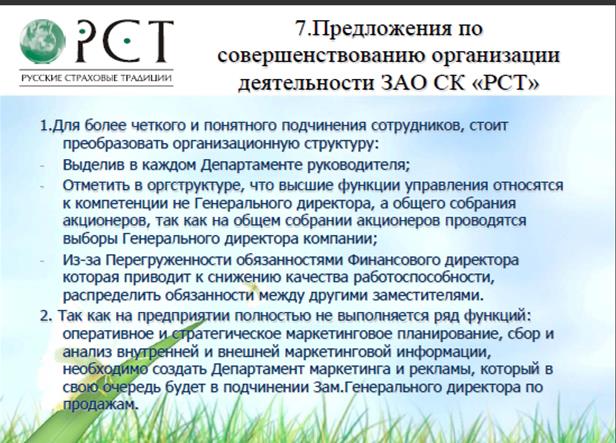 РСТ
РУССКИЕ СТРАХОВЫЕ ТРАДИЦИИ

7.Предложения по совершенствованию организации деятельности ЗАО СК «РСТ»

1.Для более четкого и понятного подчинения сотрудников, стоит преобразовать организационную структуру:
- Выделив в каждом Департаменте руководителя;
- Отметить в оргструктуре, что высшие функции управления относятся к компетенции не Генерального директора, а общего собрания акционеров, так как на общем собрании акционеров проводятся выборы Генерального директора компании;
- Из-за Перегруженности обязанностями Финансового директора которая приводит к снижению качества работоспособности, распределить обязанности между другими заместителями.

2. Так как на предприятии полностью не выполняется ряд функций: оперативное и стратегическое маркетинговое планирование, сбор и анализ внутренней и внешней маркетинговой информации, необходимо создать Департамент маркетинга и рекламы, который в свою очередь будет в подчинении Зам.Генерального директора по продажам.